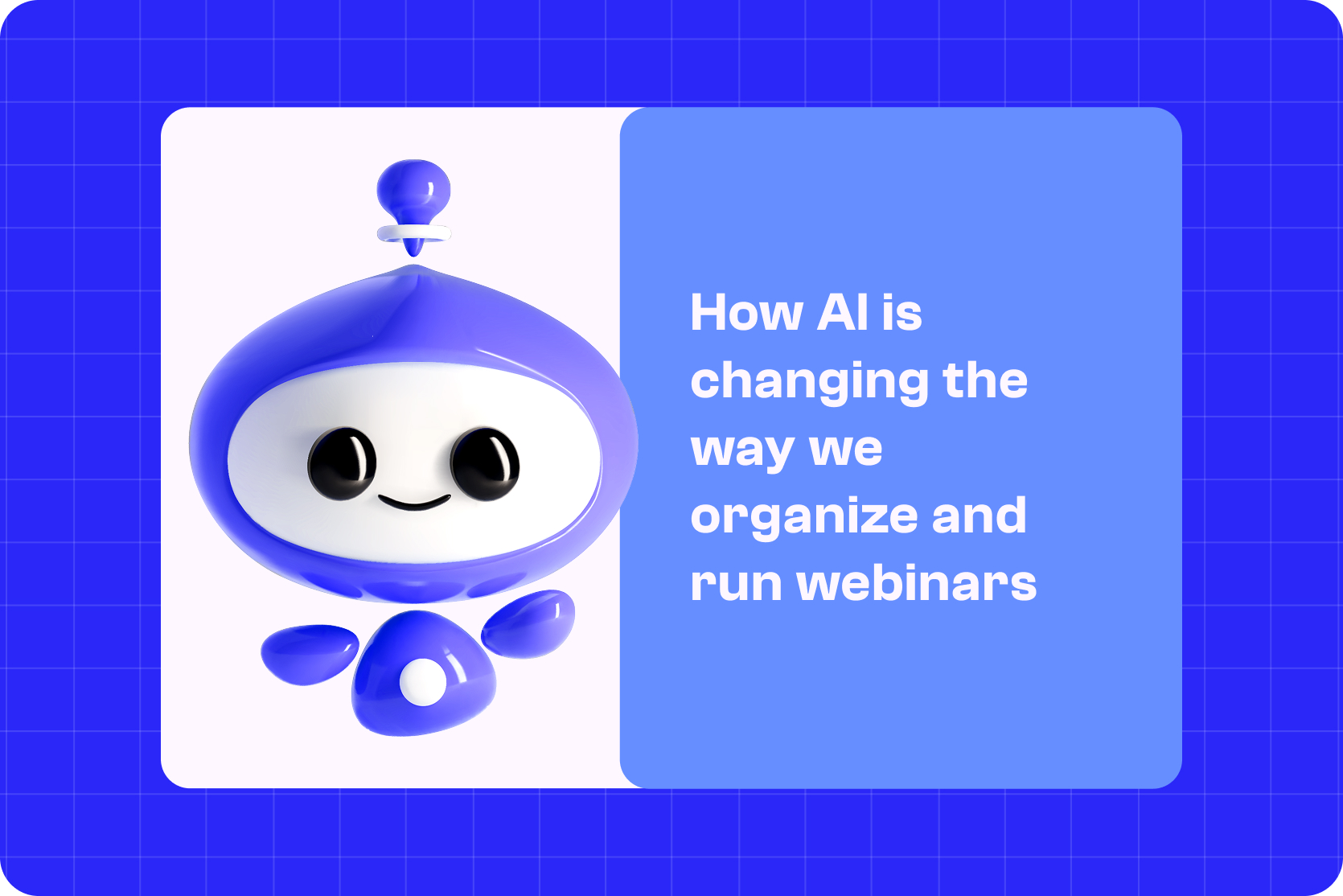 How AI is changing the way we organize and run webinars